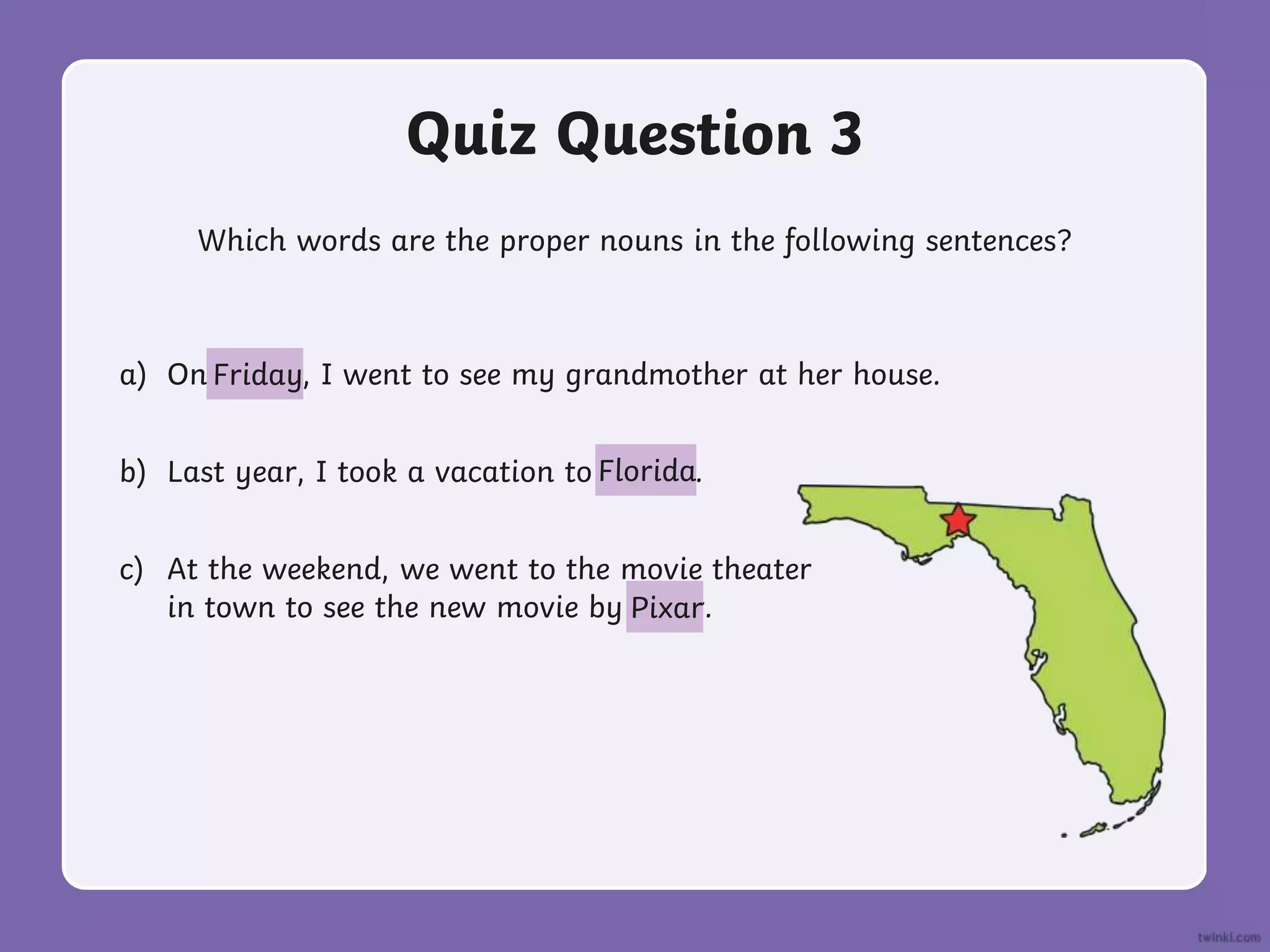 Quiz Question 3

Which words are the proper nouns in the following sentences?

a) On Friday, I went to see my grandmother at her house.

b) Last year, I took a vacation to Florida.

c) At the weekend, we went to the movie theater in town to see the new movie by Pixar.

twinkl.com